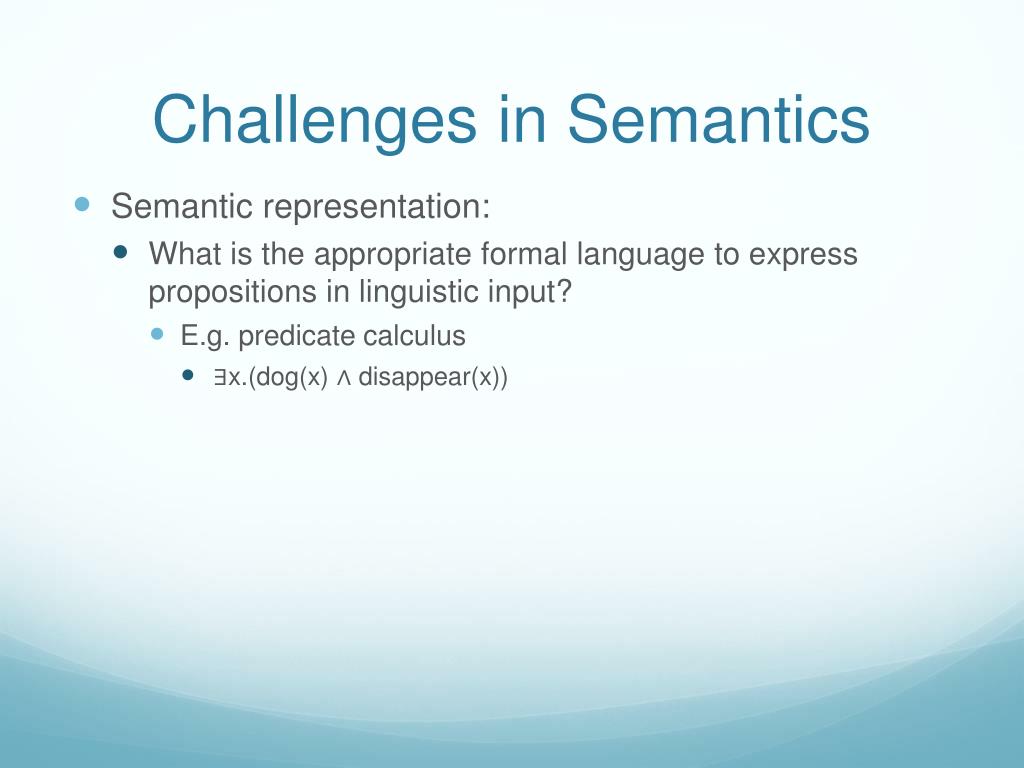 Challenges in Semantics

Semantic representation:

What is the appropriate formal language to express propositions in linguistic input?

E.g. predicate calculus

$\exists x.(dog(x) \wedge disappear(x))$